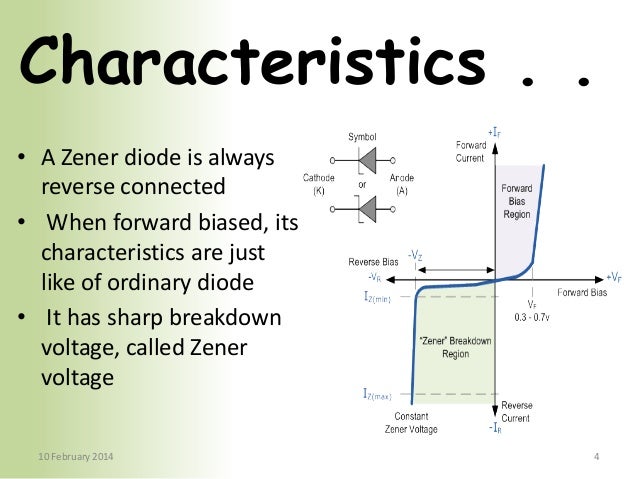 Characteristics . .

• A Zener diode is always reverse connected
• When forward biased, its characteristics are just like of ordinary diode
• It has sharp breakdown voltage, called Zener voltage

Symbol
Cathode (K)
or
Anode (A)

$+I_F$
Forward Current
Forward Bias Region
Reverse Bias
$-V_Z$
$-V_R$
$+V_F$
Forward Bias
$I_{Z(min)}$
$V_F$
0.3 - 0.7v
"Zener" Breakdown Region
$I_{Z(max)}$
Constant Zener Voltage
Reverse Current
$-I_R$

10 February 2014
4